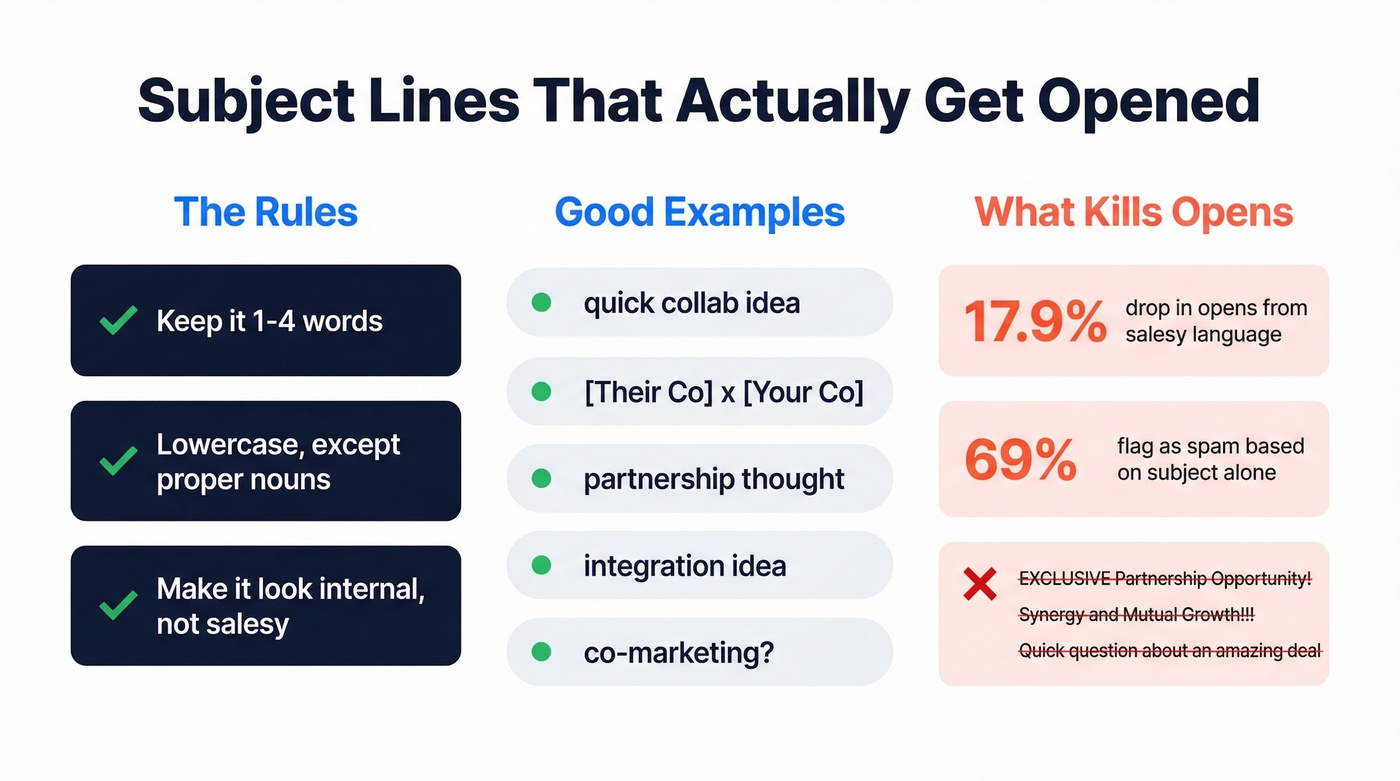 Subject Lines That Actually Get Opened

The Rules

Keep it 1-4 words

Lowercase, except proper nouns

Make it look internal, not salesy

Good Examples

quick collab idea

[Their Co] x [Your Co]

partnership thought

integration idea

co-marketing?

What Kills Opens

17.9% drop in opens from salesy language

69% flag as spam based on subject alone

EXCLUSIVE Partnership Opportunity!

Synergy and Mutual Growth!!!

Quick question about an amazing deal